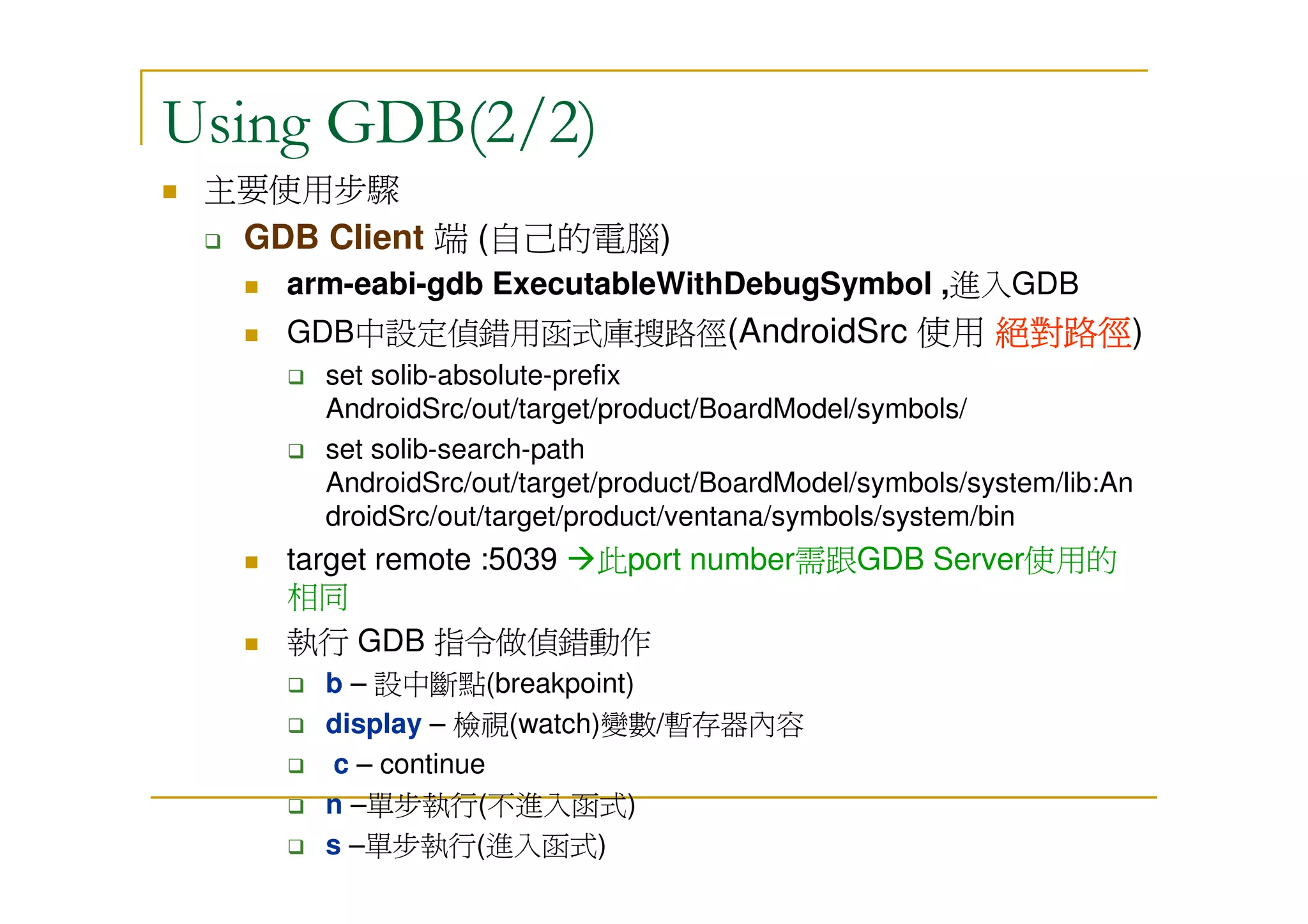 Using GDB(2/2)

主要使用步驟

GDB Client 端 (自己的電腦)

arm-eabi-gdb ExecutableWithDebugSymbol ,進入GDB

GDB中設定偵錯用函式庫搜路徑(AndroidSrc 使用 絕對路徑)

set solib-absolute-prefix AndroidSrc/out/target/product/BoardModel/symbols/

set solib-search-path AndroidSrc/out/target/product/BoardModel/symbols/system/lib:AndroidSrc/out/target/product/ventana/symbols/system/bin

target remote :5039 →此port number需跟GDB Server使用的相同

執行 GDB 指令做偵錯動作

b – 設中斷點(breakpoint)

display – 檢視(watch)變數/暫存器內容

c – continue

n –單步執行(不進入函式)

s –單步執行(進入函式)